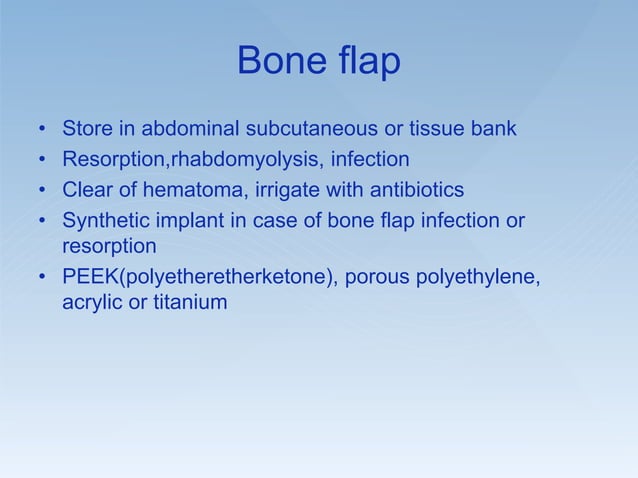 Bone flap

• Store in abdominal subcutaneous or tissue bank
• Resorption,rhabdomyolysis, infection
• Clear of hematoma, irrigate with antibiotics
• Synthetic implant in case of bone flap infection or resorption
• PEEK(polyetheretherketone), porous polyethylene, acrylic or titanium